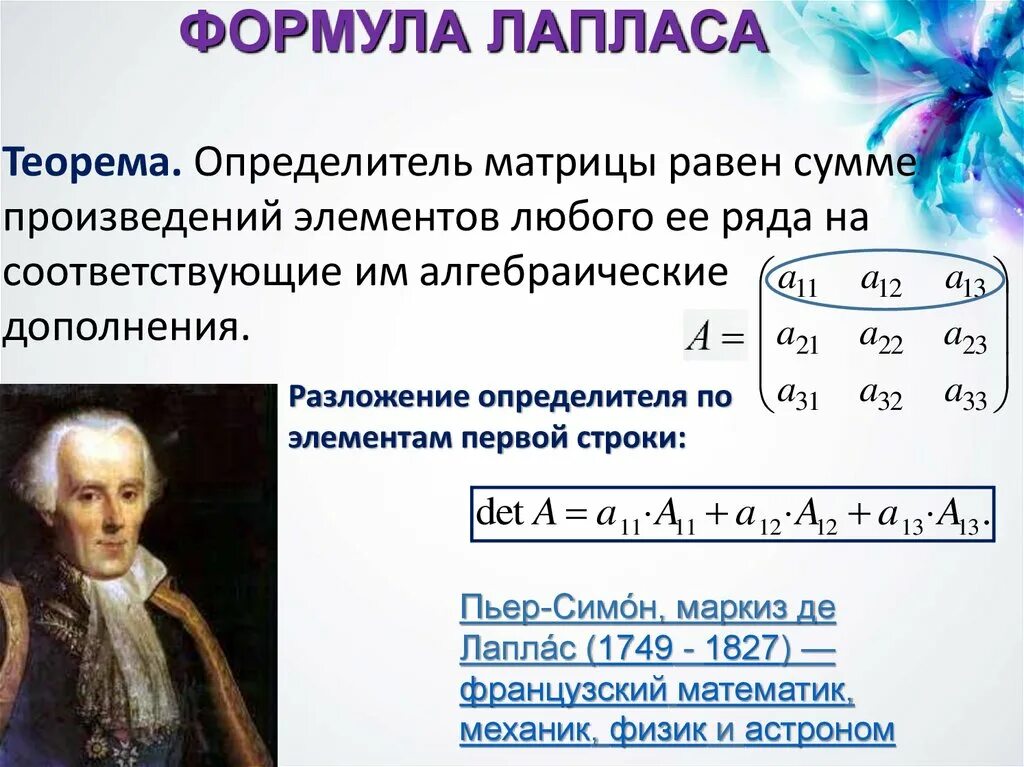 ФОРМУЛА ЛАПЛАСА

Теорема. Определитель матрицы равен сумме произведений элементов любого ее ряда на соответствующие им алгебраические дополнения.

$A = \begin{pmatrix} a_{11} & a_{12} & a_{13} \\ a_{21} & a_{22} & a_{23} \\ a_{31} & a_{32} & a_{33} \end{pmatrix}$

Разложение определителя по элементам первой строки:

$\det A = a_{11} \cdot A_{11} + a_{12} \cdot A_{12} + a_{13} \cdot A_{13}.$

Пьер-Симо́н, маркиз де Лапла́с (1749 - 1827) — французский математик, механик, физик и астроном